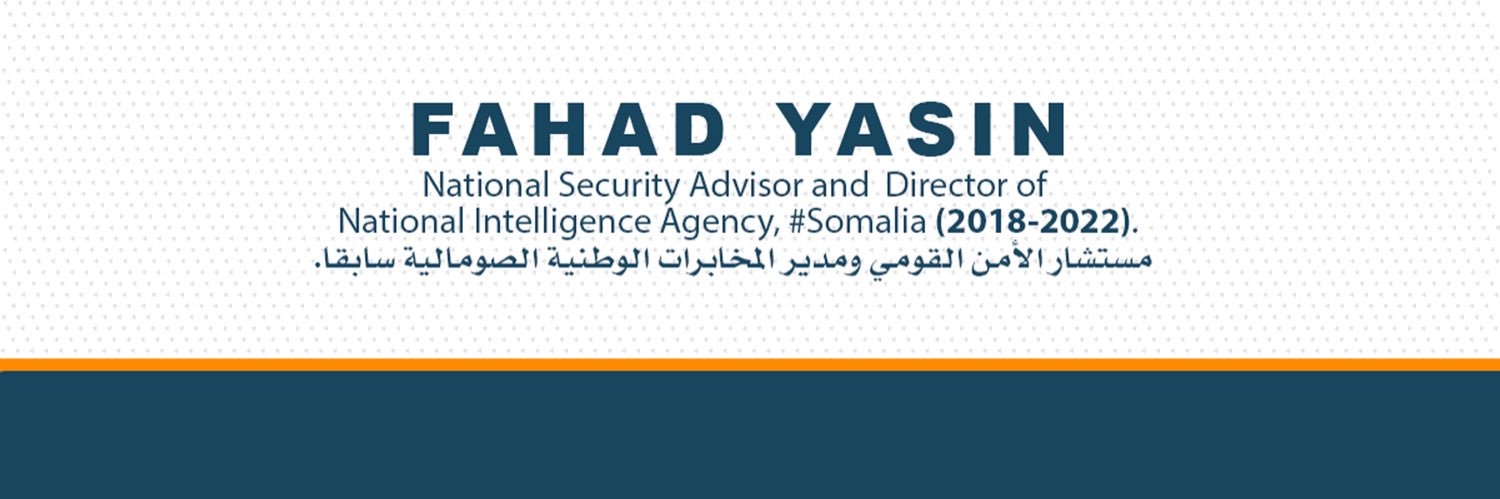 FAHAD YASIN

National Security Advisor and Director of National Intelligence Agency, #Somalia (2018-2022).

مستشار الأمن القومي ومدير المخابرات الوطنية الصومالية سابقا.